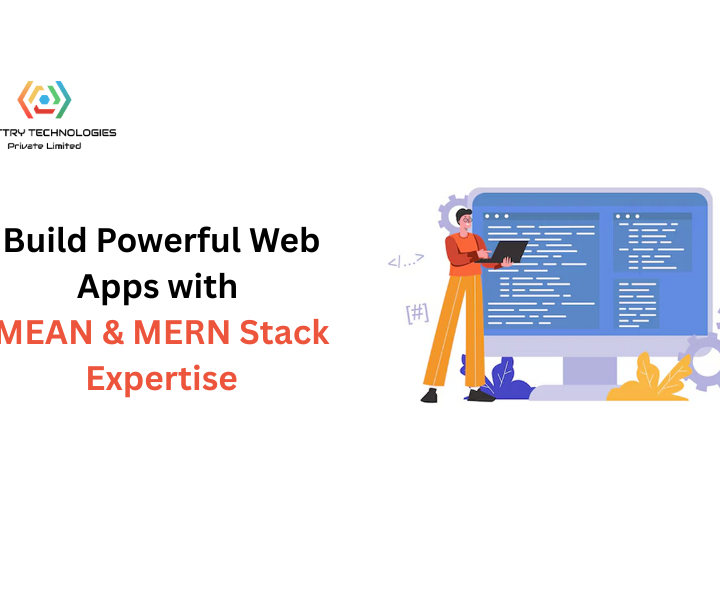 TTRY TECHNOLOGIES
Private Limited

Build Powerful Web Apps with MEAN & MERN Stack Expertise

</...>

[#]